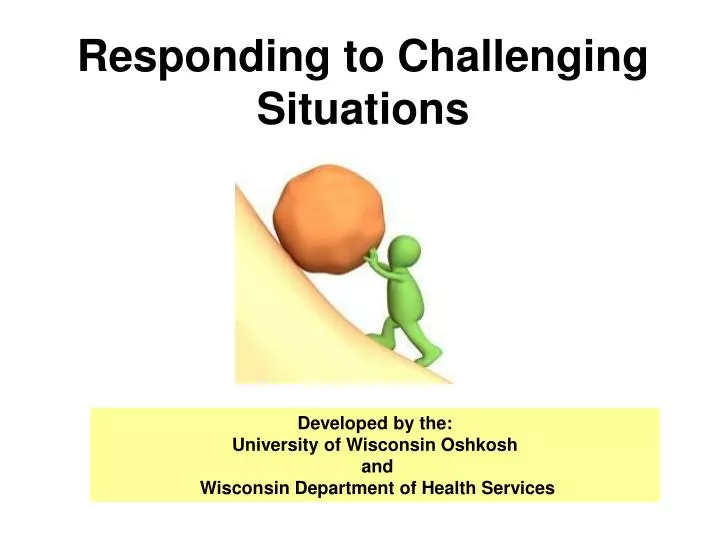 Responding to Challenging Situations

Developed by the:
University of Wisconsin Oshkosh
and
Wisconsin Department of Health Services